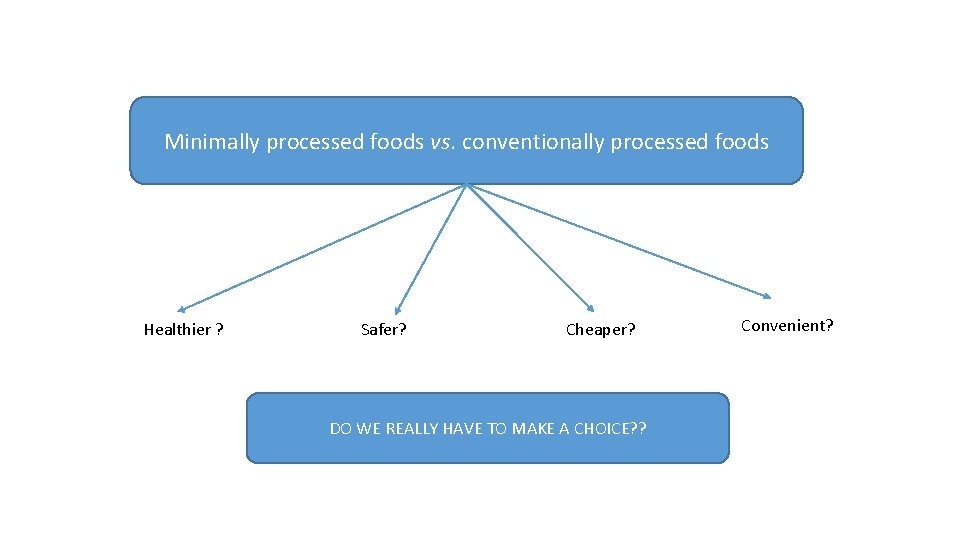 Minimally processed foods vs. conventionally processed foods

Healthier ?

Safer?

Cheaper?

Convenient?

DO WE REALLY HAVE TO MAKE A CHOICE??